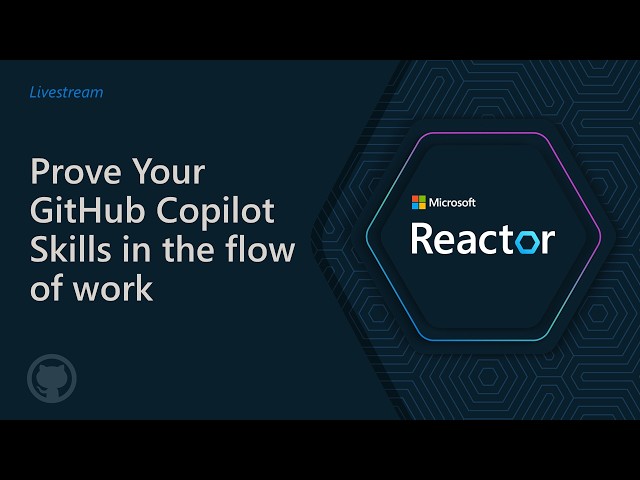 Livestream

Prove Your GitHub Copilot Skills in the flow of work

Microsoft
Reactor